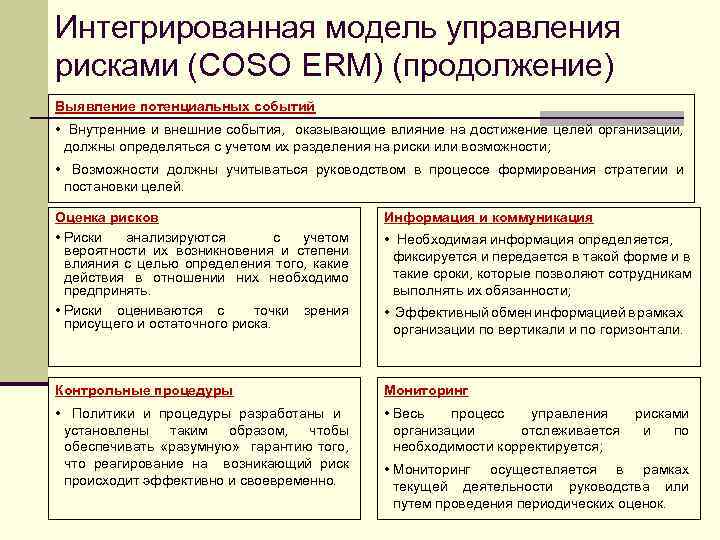 Интегрированная модель управления рисками (COSO ERM) (продолжение)

Выявление потенциальных событий

• Внутренние и внешние события, оказывающие влияние на достижение целей организации, должны определяться с учетом их разделения на риски или возможности;

• Возможности должны учитываться руководством в процессе формирования стратегии и постановки целей.

Оценка рисков

• Риски анализируются с учетом вероятности их возникновения и степени влияния с целью определения того, какие действия в отношении них необходимо предпринять.

• Риски оцениваются с точки зрения присущего и остаточного риска.

Информация и коммуникация

• Необходимая информация определяется, фиксируется и передается в такой форме и в такие сроки, которые позволяют сотрудникам выполнять их обязанности;

• Эффективный обмен информацией в рамках организации по вертикали и по горизонтали.

Контрольные процедуры

• Политики и процедуры разработаны и установлены таким образом, чтобы обеспечивать «разумную» гарантию того, что реагирование на возникающий риск происходит эффективно и своевременно.

Мониторинг

• Весь процесс управления рисками организации отслеживается и по необходимости корректируется;

• Мониторинг осуществляется в рамках текущей деятельности руководства или путем проведения периодических оценок.